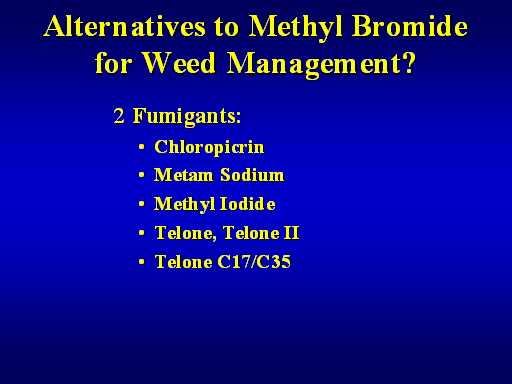 Alternatives to Methyl Bromide for Weed Management?

2 Fumigants:

• Chloropicrin
• Metam Sodium
• Methyl Iodide
• Telone, Telone II
• Telone C17/C35